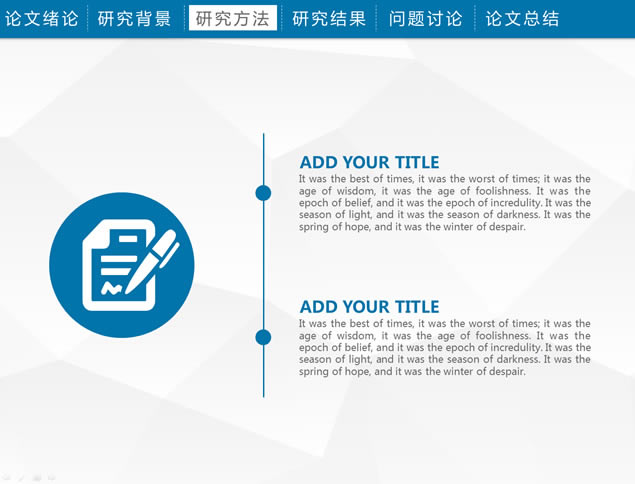 论文绪论 研究背景 研究方法 研究结果 问题讨论 论文总结

ADD YOUR TITLE
It was the best of times, it was the worst of times; it was the age of wisdom, it was the age of foolishness. It was the epoch of belief, and it was the epoch of incredulity. It was the season of light, and it was the season of darkness. It was the spring of hope, and it was the winter of despair.

ADD YOUR TITLE
It was the best of times, it was the worst of times; it was the age of wisdom, it was the age of foolishness. It was the epoch of belief, and it was the epoch of incredulity. It was the season of light, and it was the season of darkness. It was the spring of hope, and it was the winter of despair.